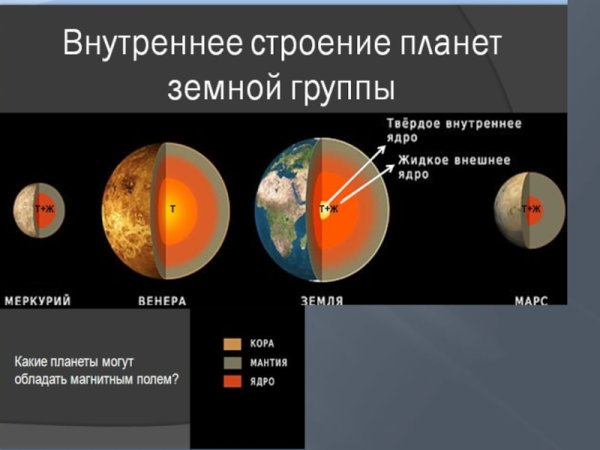 Внутреннее строение планет земной группы

Твёрдое внутреннее ядро

Жидкое внешнее ядро

Т+Ж

Т

Т+Ж

Т+Ж

МЕРКУРИЙ

ВЕНЕРА

ЗЕМЛЯ

МАРС

Какие планеты могут обладать магнитным полем?

КОРА

МАНТИЯ

ЯДРО